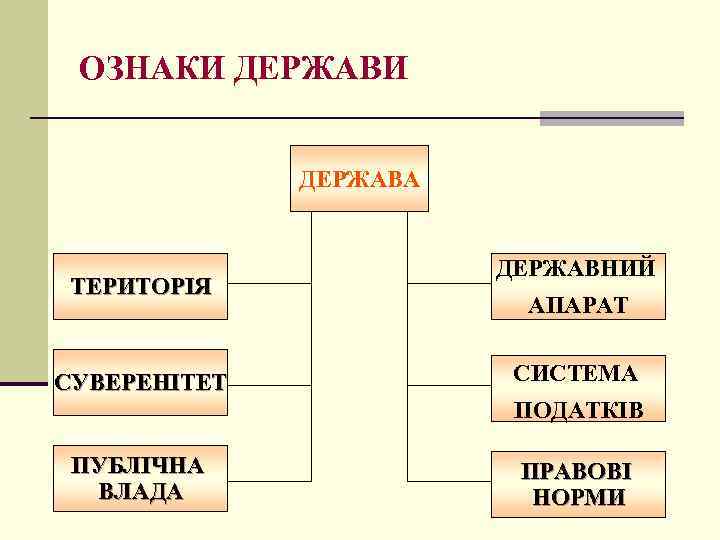 ОЗНАКИ ДЕРЖАВИ

ДЕРЖАВА

ТЕРИТОРІЯ

СУВЕРЕНІТЕТ

ПУБЛІЧНА ВЛАДА

ДЕРЖАВНИЙ АПАРАТ

СИСТЕМА ПОДАТКІВ

ПРАВОВІ НОРМИ